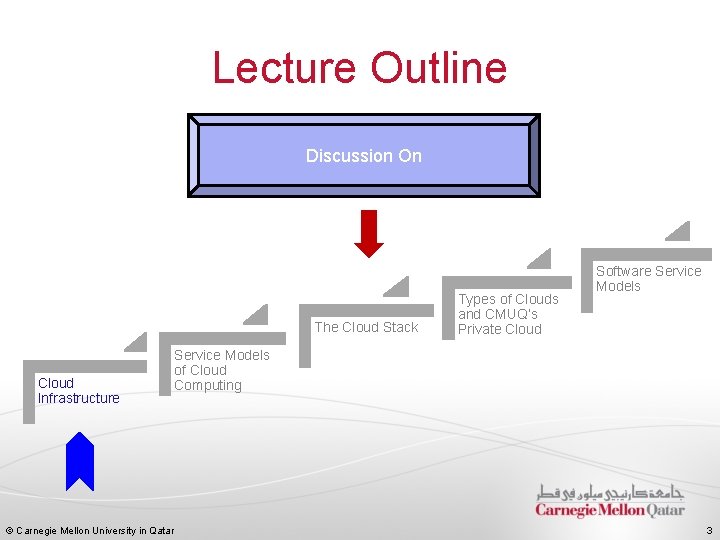 Lecture Outline

Discussion On

Cloud Infrastructure

Service Models of Cloud Computing

The Cloud Stack

Types of Clouds and CMUQ's Private Cloud

Software Service Models

جامعة كارنيجي ميلون في قطر
Carnegie Mellon Qatar

© Carnegie Mellon University in Qatar

3